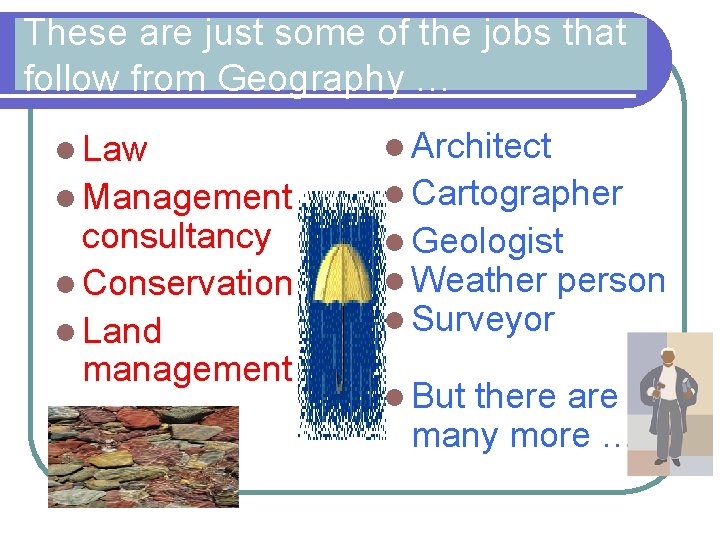 These are just some of the jobs that follow from Geography …

- Law
- Management consultancy
- Conservation
- Land management

- Architect
- Cartographer
- Geologist
- Weather person
- Surveyor
- But there are many more …